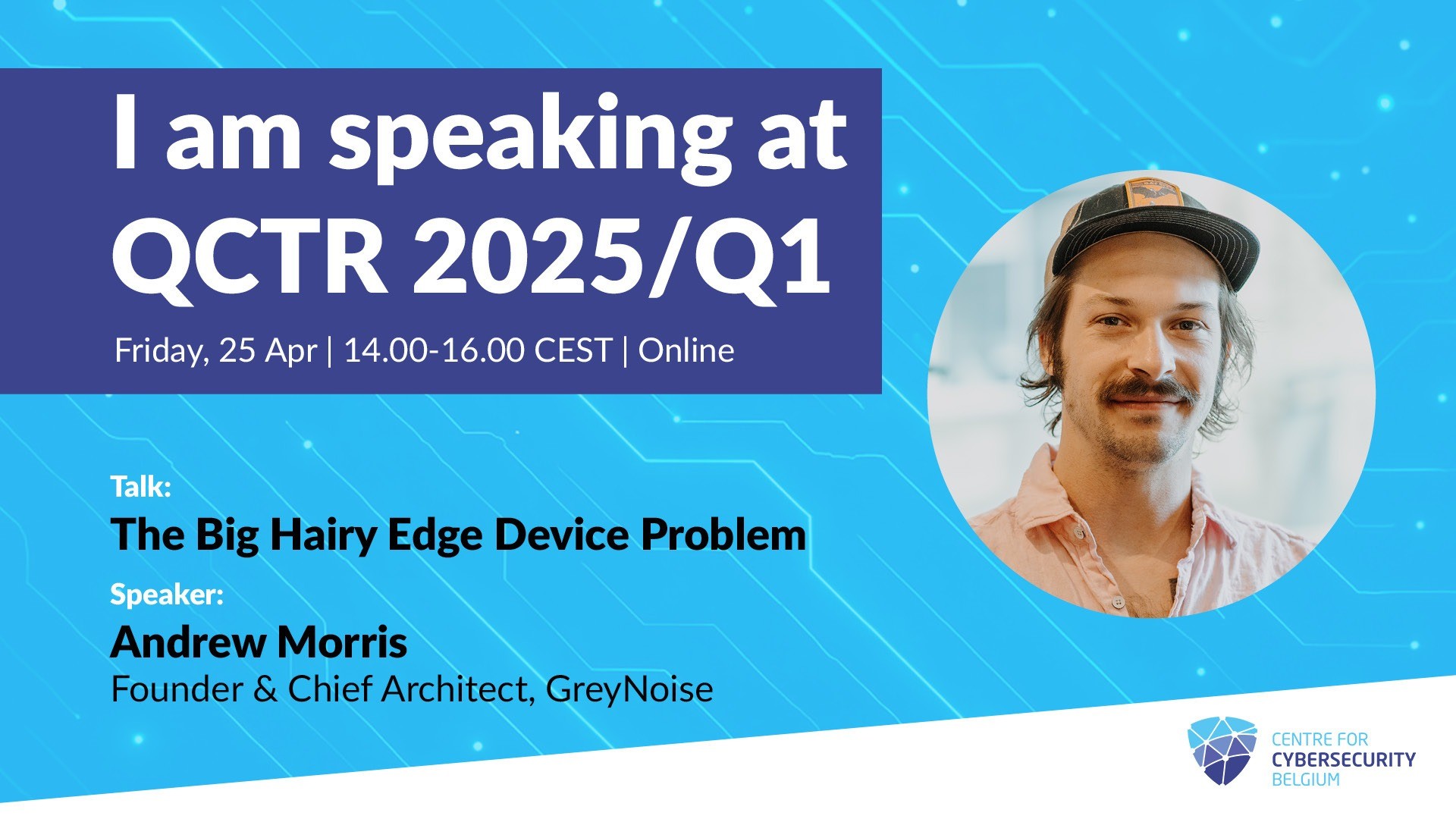 I am speaking at QCTR 2025/Q1

Friday, 25 Apr | 14.00-16.00 CEST | Online

Talk:
The Big Hairy Edge Device Problem

Speaker:
Andrew Morris
Founder & Chief Architect, GreyNoise

CENTRE FOR CYBERSECURITY BELGIUM